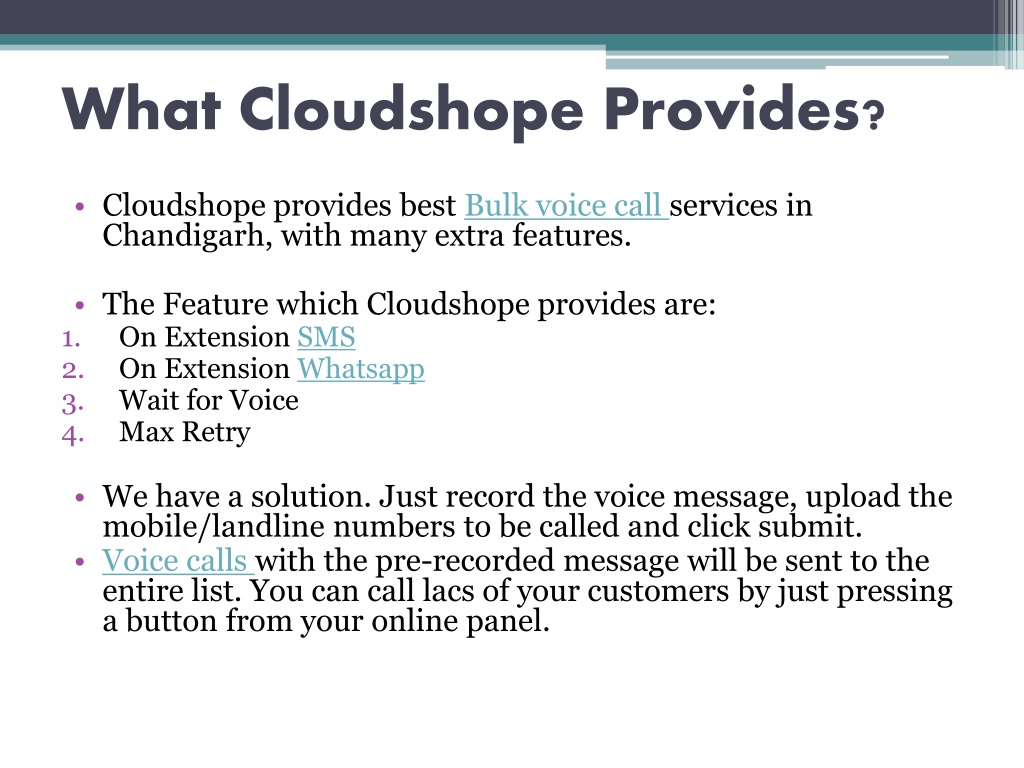 What Cloudshope Provides?

• Cloudshope provides best Bulk voice call services in Chandigarh, with many extra features.

• The Feature which Cloudshope provides are:
1. On Extension SMS
2. On Extension Whatsapp
3. Wait for Voice
4. Max Retry

• We have a solution. Just record the voice message, upload the mobile/landline numbers to be called and click submit.
• Voice calls with the pre-recorded message will be sent to the entire list. You can call lacs of your customers by just pressing a button from your online panel.